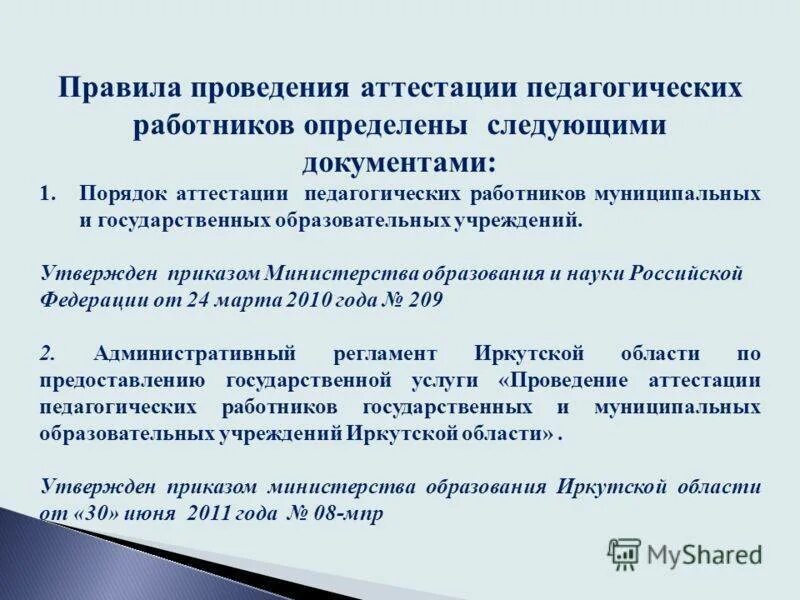 Правила проведения аттестации педагогических работников определены следующими документами:

1. Порядок аттестации педагогических работников муниципальных и государственных образовательных учреждений.

Утвержден приказом Министерства образования и науки Российской Федерации от 24 марта 2010 года № 209

2. Административный регламент Иркутской области по предоставлению государственной услуги «Проведение аттестации педагогических работников государственных и муниципальных образовательных учреждений Иркутской области» .

Утвержден приказом министерства образования Иркутской области от «30» июня 2011 года № 08-мпр

MyShared